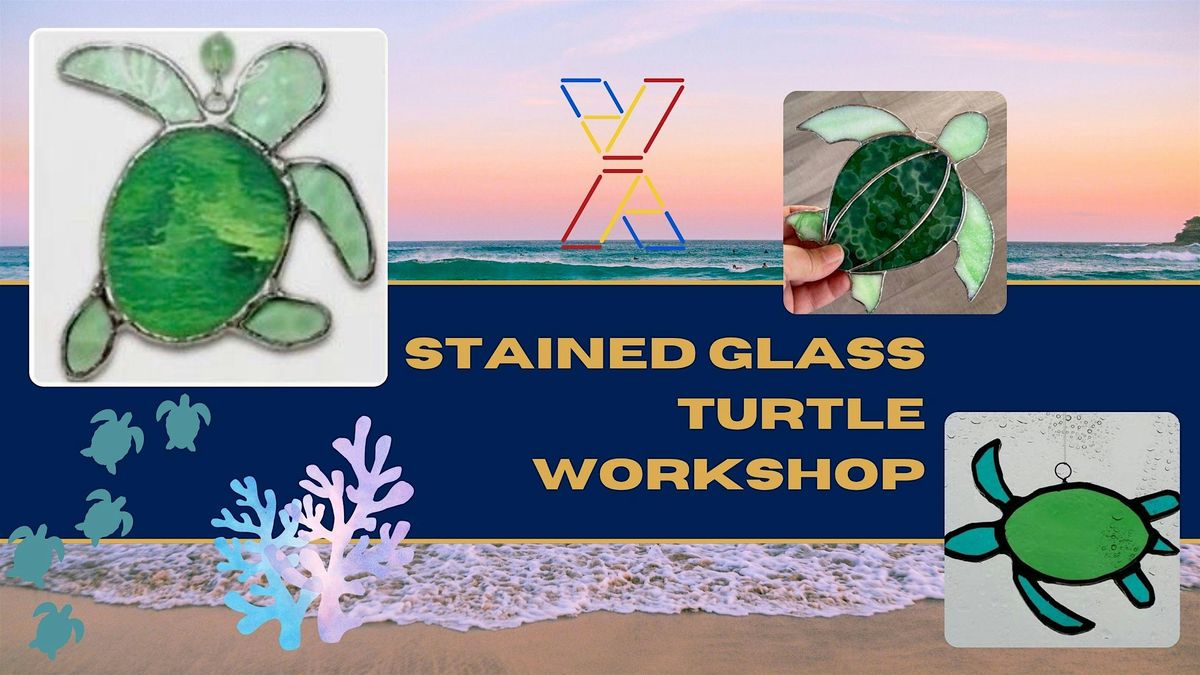 STAINED GLASS
TURTLE
WORKSHOP